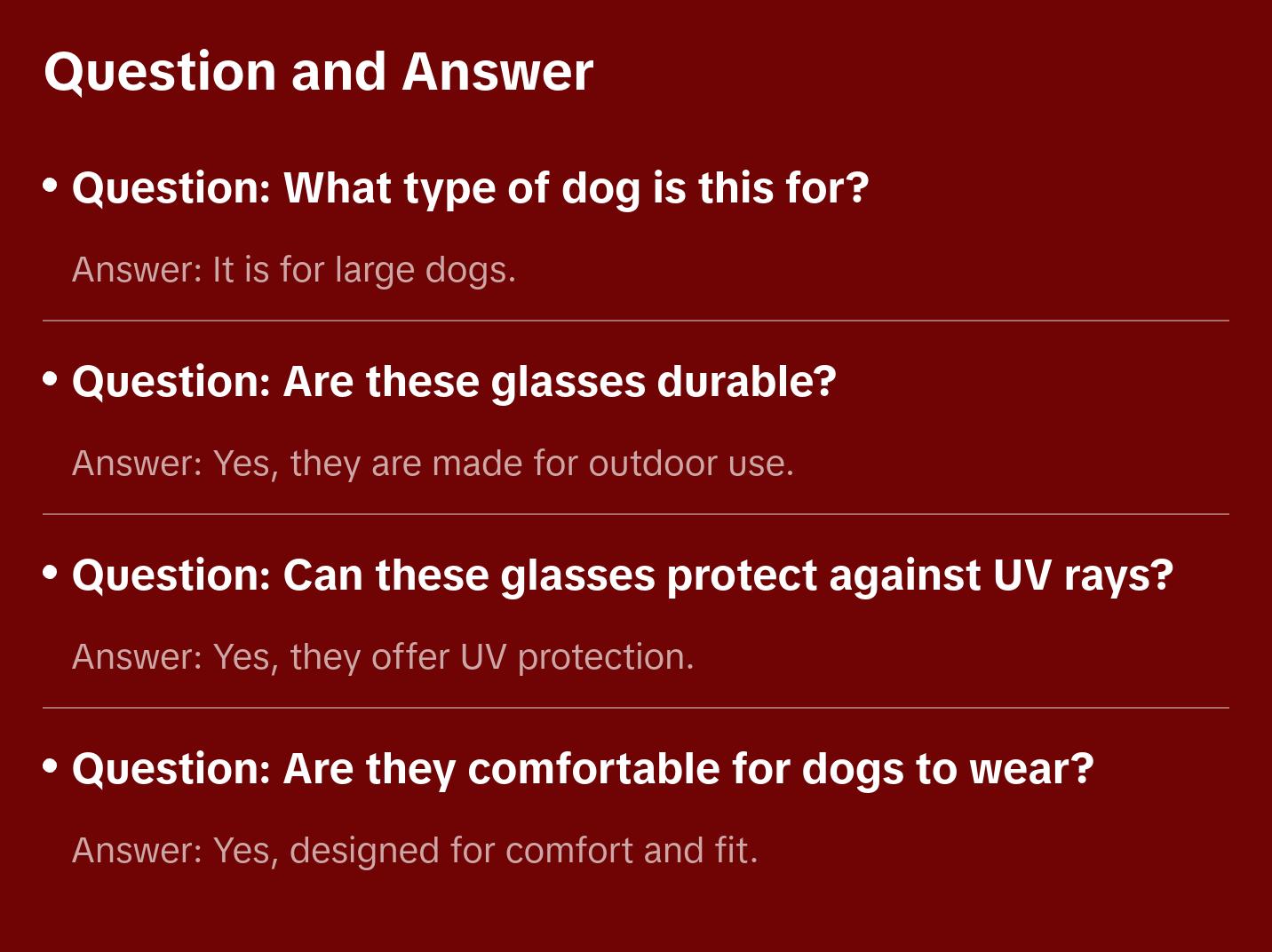 Question and Answer

• Question: What type of dog is this for?

Answer: It is for large dogs.

• Question: Are these glasses durable?

Answer: Yes, they are made for outdoor use.

• Question: Can these glasses protect against UV rays?

Answer: Yes, they offer UV protection.

• Question: Are they comfortable for dogs to wear?

Answer: Yes, designed for comfort and fit.